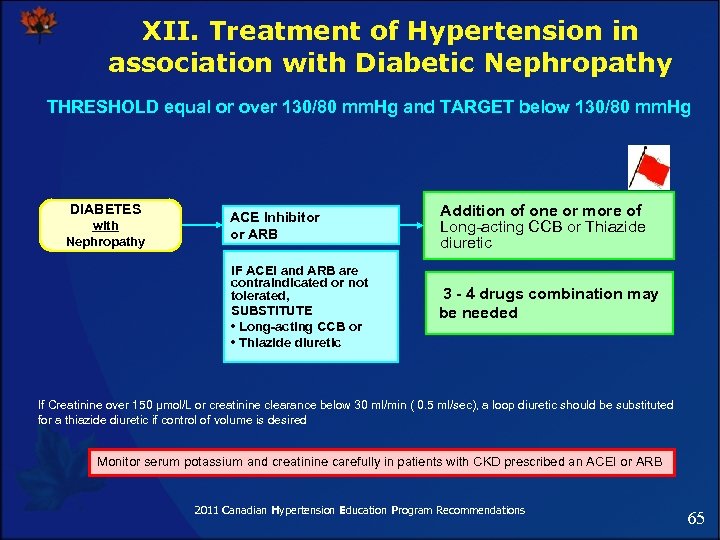 XII. Treatment of Hypertension in association with Diabetic Nephropathy

THRESHOLD equal or over 130/80 mmHg and TARGET below 130/80 mmHg

DIABETES with Nephropathy

ACE Inhibitor or ARB

IF ACEI and ARB are contraindicated or not tolerated, SUBSTITUTE
• Long-acting CCB or
• Thiazide diuretic

Addition of one or more of Long-acting CCB or Thiazide diuretic

3 - 4 drugs combination may be needed

If Creatinine over 150 μmol/L or creatinine clearance below 30 ml/min ( 0.5 ml/sec), a loop diuretic should be substituted for a thiazide diuretic if control of volume is desired

Monitor serum potassium and creatinine carefully in patients with CKD prescribed an ACEI or ARB

2011 Canadian Hypertension Education Program Recommendations

65